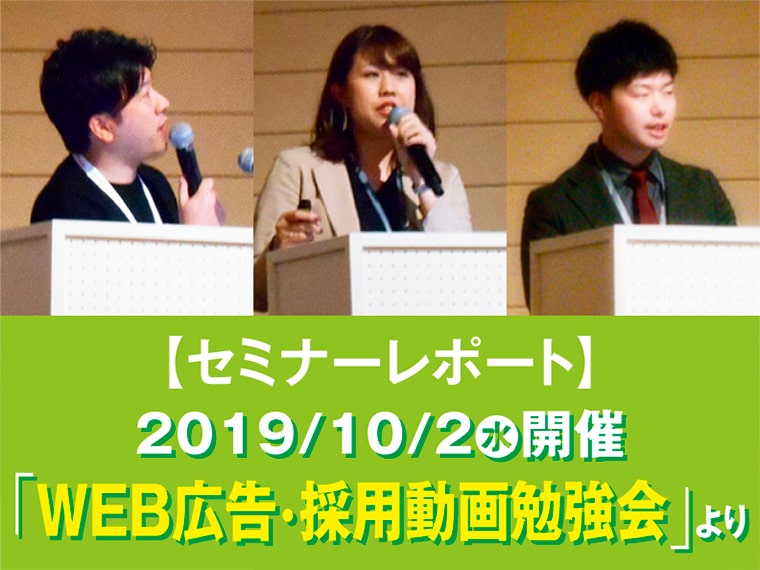 【セミナーレポート】
2019/10/2水開催
「WEB広告・採用動画勉強会」より